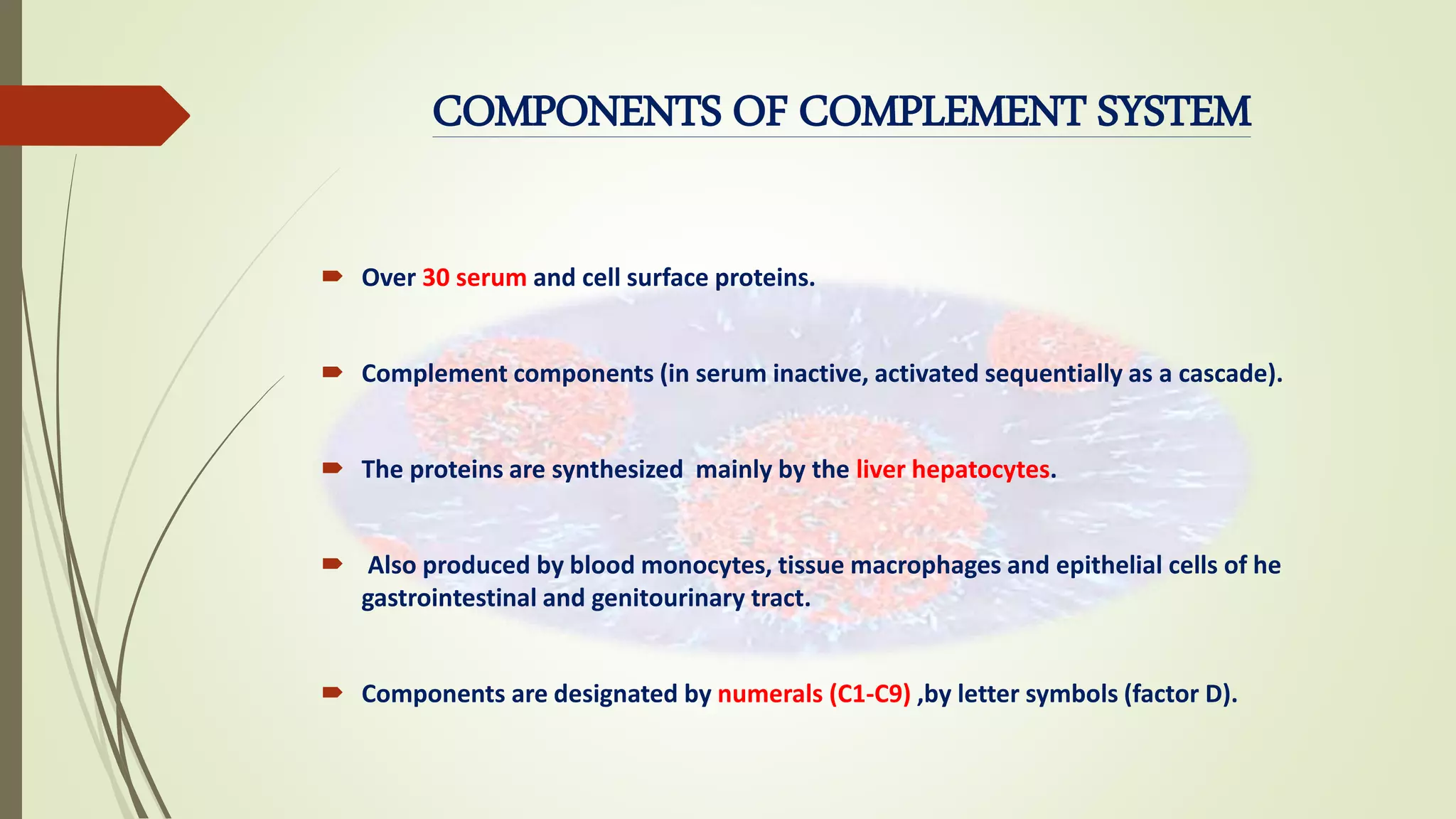 COMPONENTS OF COMPLEMENT SYSTEM

Over 30 serum and cell surface proteins.

Complement components (in serum inactive, activated sequentially as a cascade).

The proteins are synthesized mainly by the liver hepatocytes.

Also produced by blood monocytes, tissue macrophages and epithelial cells of he gastrointestinal and genitourinary tract.

Components are designated by numerals (C1-C9) ,by letter symbols (factor D).